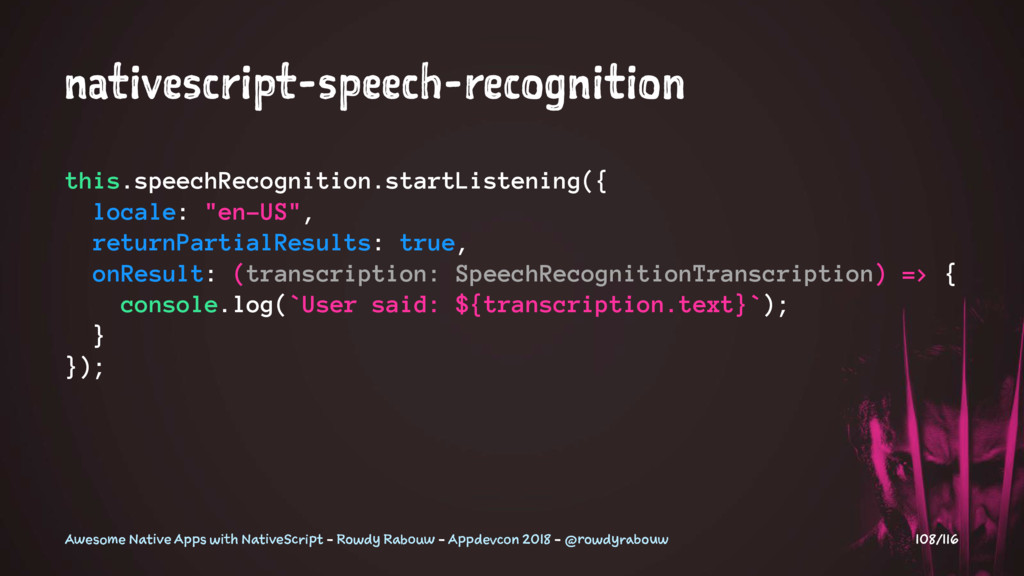 nativescript-speech-recognition

this.speechRecognition.startListening({
  locale: "en-US",
  returnPartialResults: true,
  onResult: (transcription: SpeechRecognitionTranscription) => {
    console.log(`User said: ${transcription.text}`);
  }
});

Awesome Native Apps with NativeScript - Rowdy Rabouw - Appdevcon 2018 - @rowdyrabouw

108/116